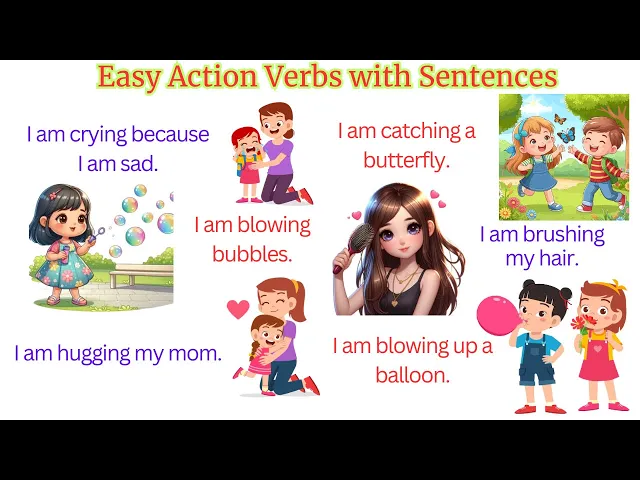 Easy Action Verbs with Sentences

I am crying because I am sad.

I am catching a butterfly.

I am blowing bubbles.

I am brushing my hair.

I am hugging my mom.

I am blowing up a balloon.